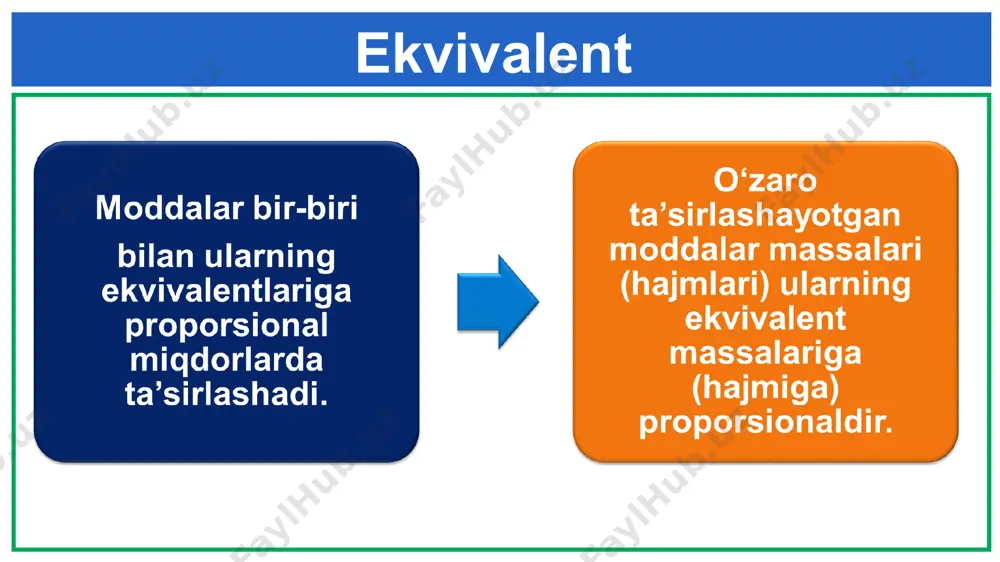 Ekvivalent

Moddalar bir-biri bilan ularning ekvivalentlariga proporsional miqdorlarda ta’sirlashadi.

O‘zaro ta’sirlashayotgan moddalar massalari (hajmlari) ularning ekvivalent massalariga (hajmiga) proporsionaldir.

FaylHub.uz